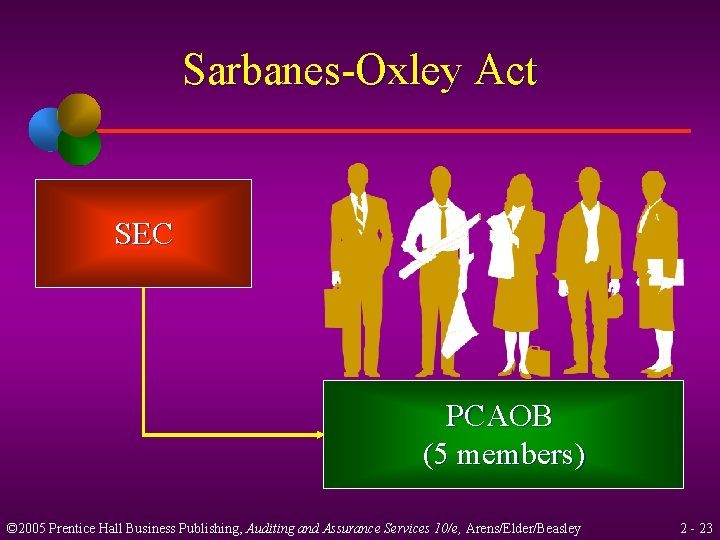 Sarbanes-Oxley Act

SEC

PCAOB
(5 members)

©2005 Prentice Hall Business Publishing, Auditing and Assurance Services 10/e, Arens/Elder/Beasley

2 - 23